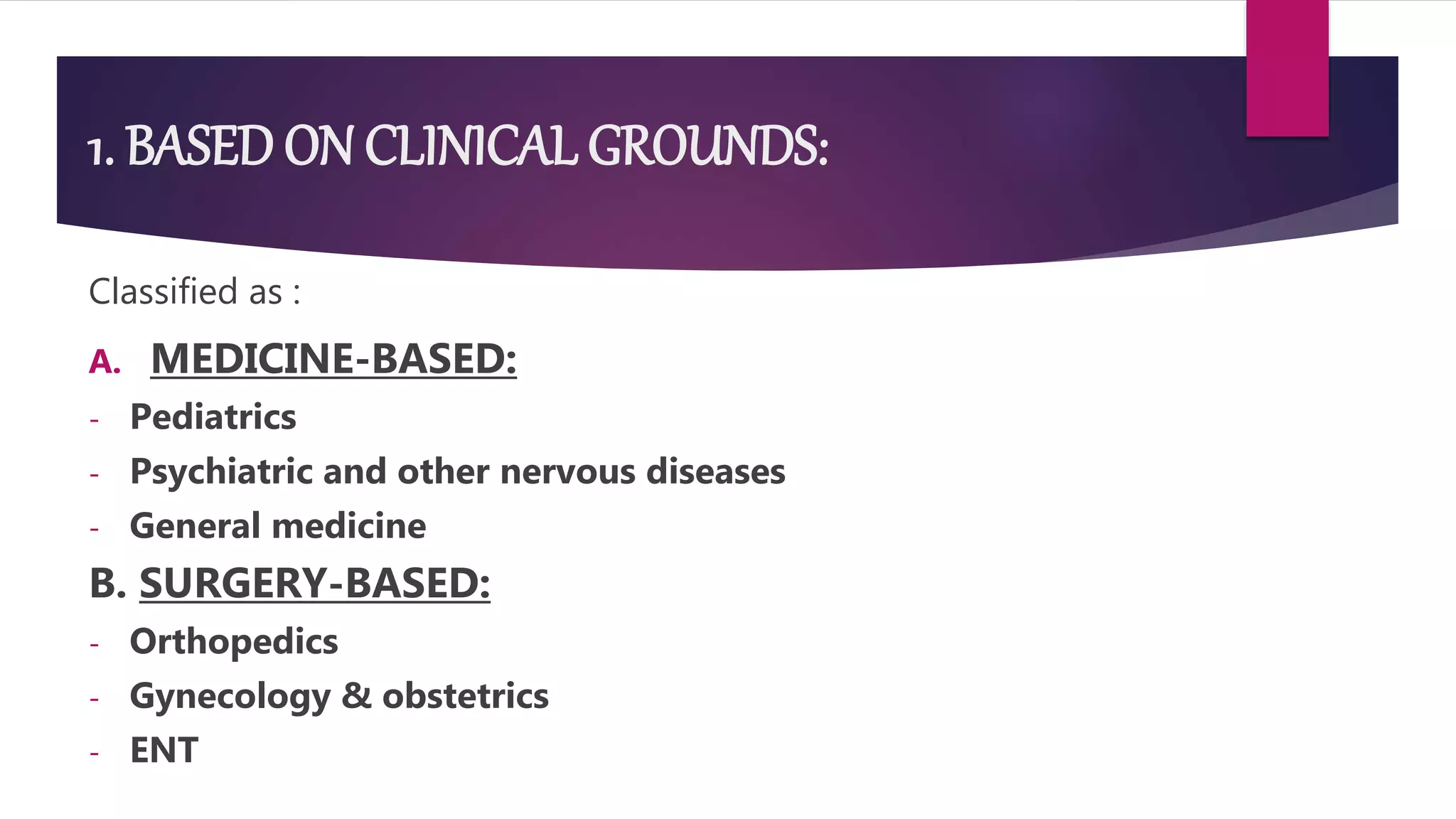 1. BASED ON CLINICAL GROUNDS:

Classified as :

A. MEDICINE-BASED:

- Pediatrics
- Psychiatric and other nervous diseases
- General medicine

B. SURGERY-BASED:

- Orthopedics
- Gynecology & obstetrics
- ENT